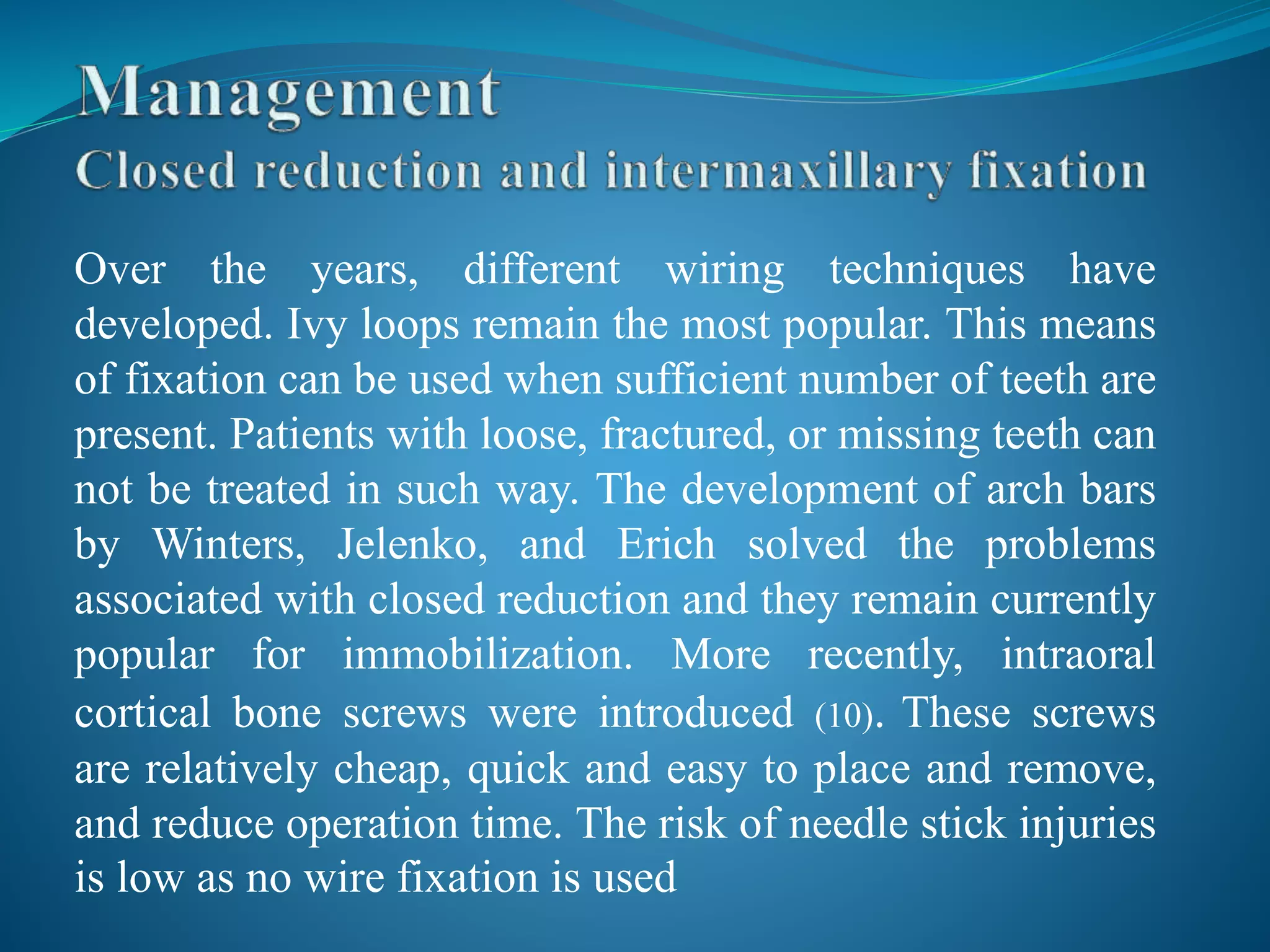 Management
Closed reduction and intermaxillary fixation

Over the years, different wiring techniques have developed. Ivy loops remain the most popular. This means of fixation can be used when sufficient number of teeth are present. Patients with loose, fractured, or missing teeth can not be treated in such way. The development of arch bars by Winters, Jelenko, and Erich solved the problems associated with closed reduction and they remain currently popular for immobilization. More recently, intraoral cortical bone screws were introduced (10). These screws are relatively cheap, quick and easy to place and remove, and reduce operation time. The risk of needle stick injuries is low as no wire fixation is used